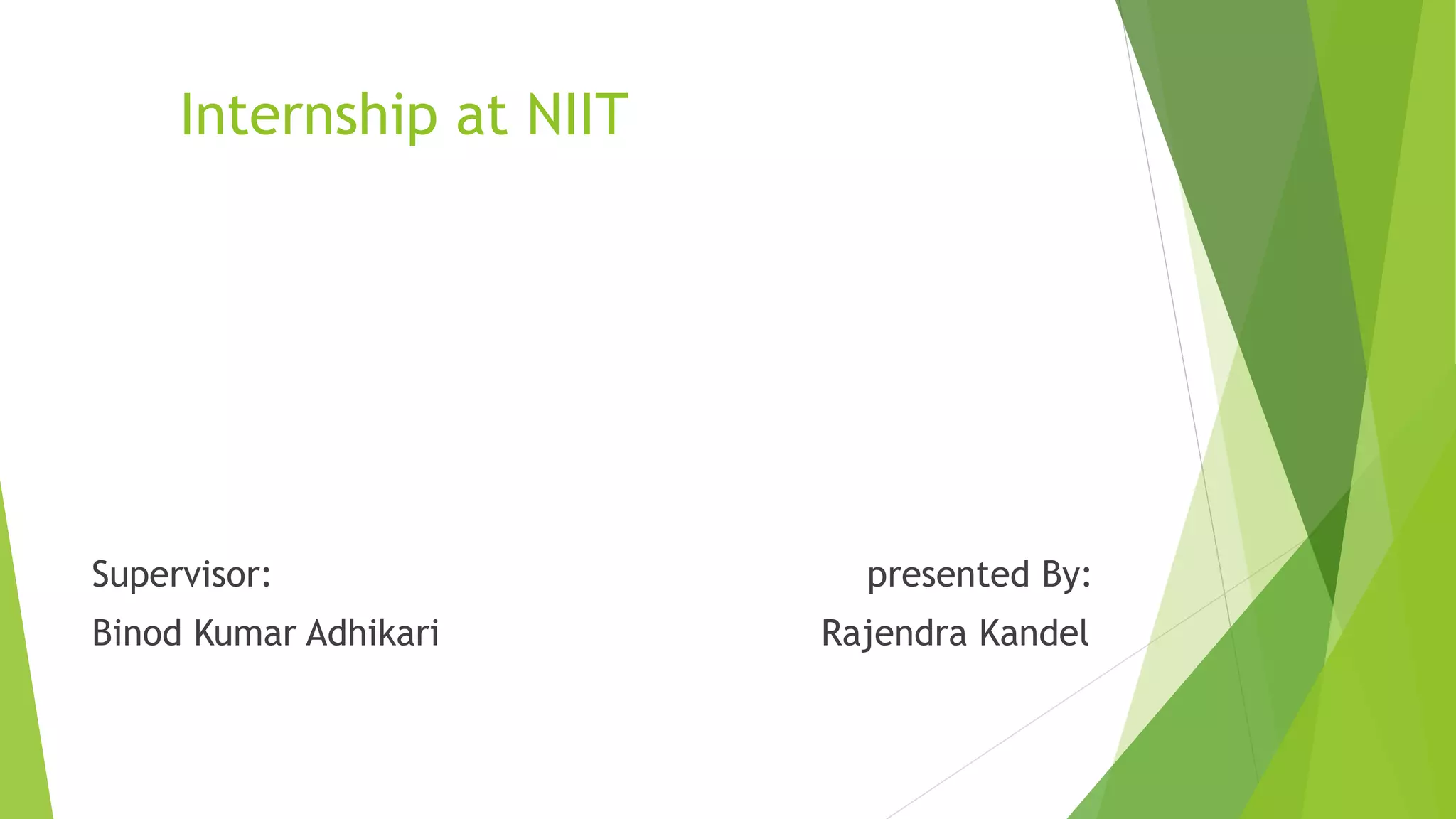 Internship at NIIT

Supervisor:
Binod Kumar Adhikari

presented By:
Rajendra Kandel